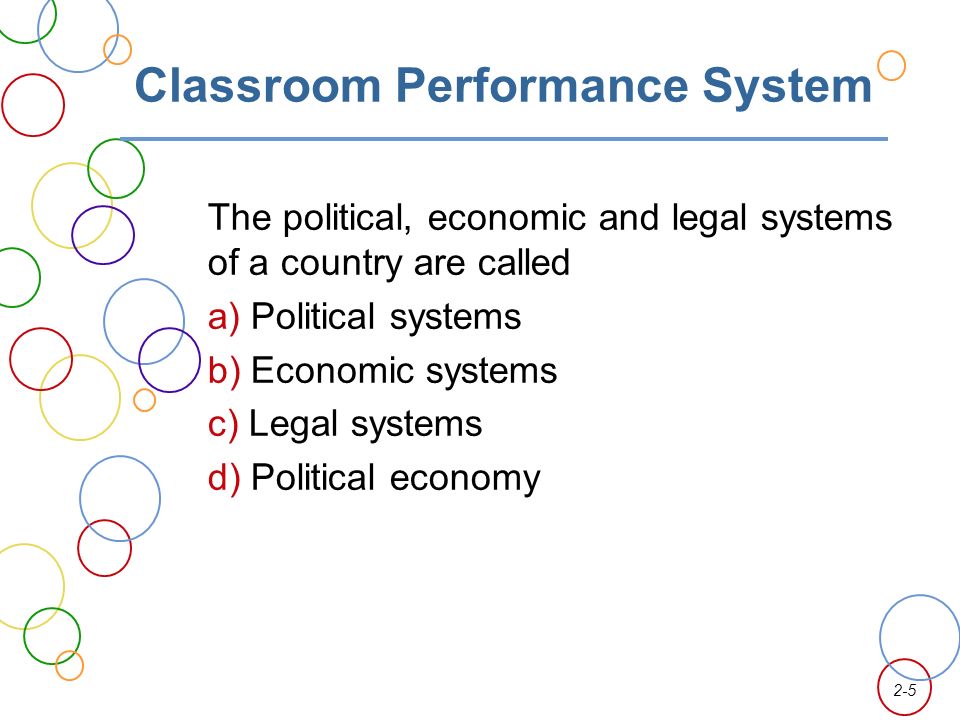 Classroom Performance System

The political, economic and legal systems of a country are called

a) Political systems

b) Economic systems

c) Legal systems

d) Political economy

2-5